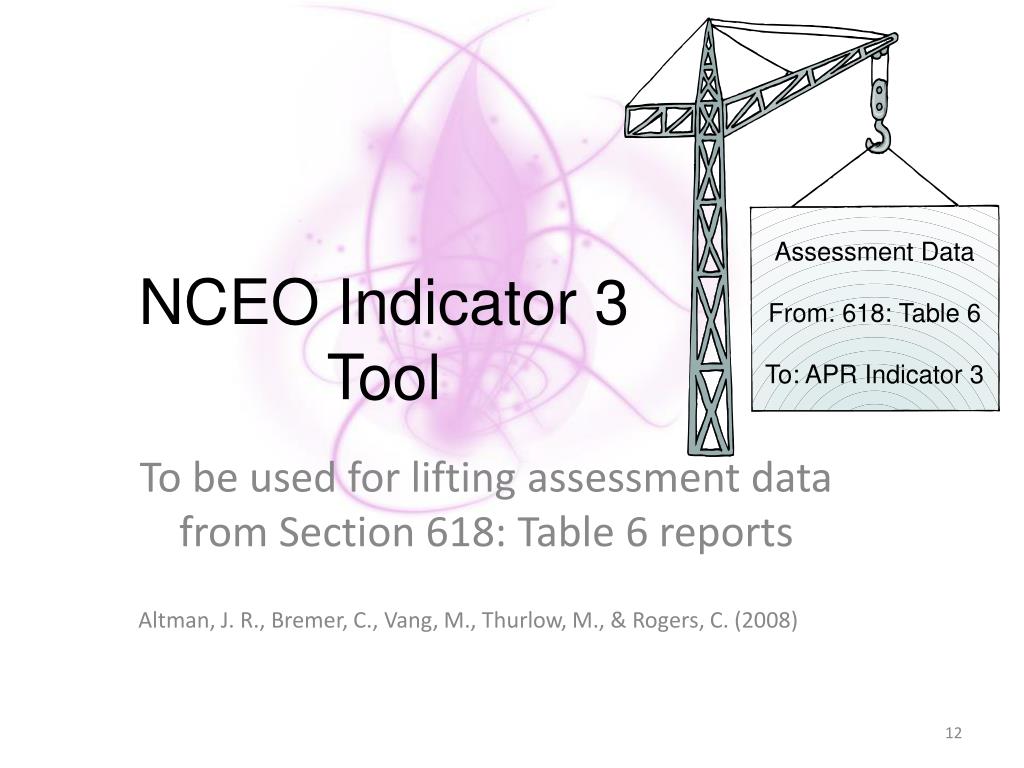 NCEO Indicator 3 Tool

Assessment Data

From: 618: Table 6

To: APR Indicator 3

To be used for lifting assessment data from Section 618: Table 6 reports

Altman, J. R., Bremer, C., Vang, M., Thurlow, M., & Rogers, C. (2008)

12